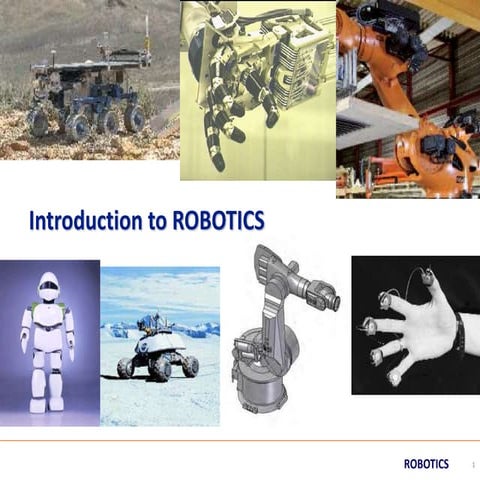 Introduction to ROBOTICS

ROBOTICS 1